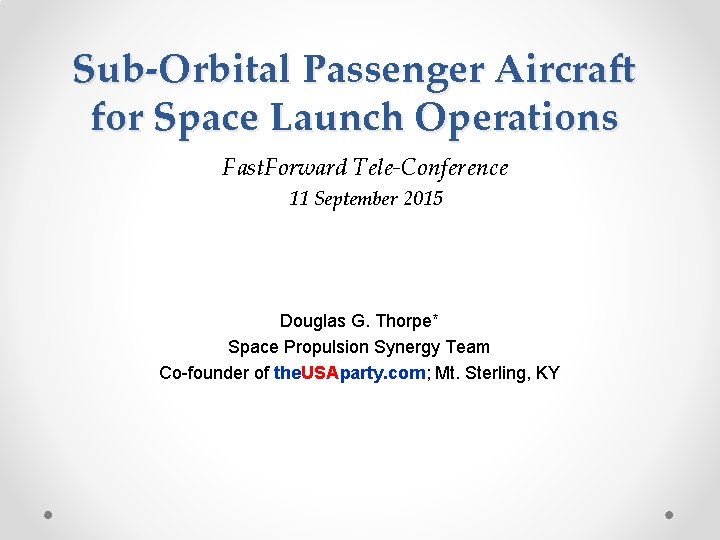 Sub-Orbital Passenger Aircraft for Space Launch Operations

FastForward Tele-Conference
11 September 2015

Douglas G. Thorpe*
Space Propulsion Synergy Team
Co-founder of theUSAparty.com; Mt. Sterling, KY